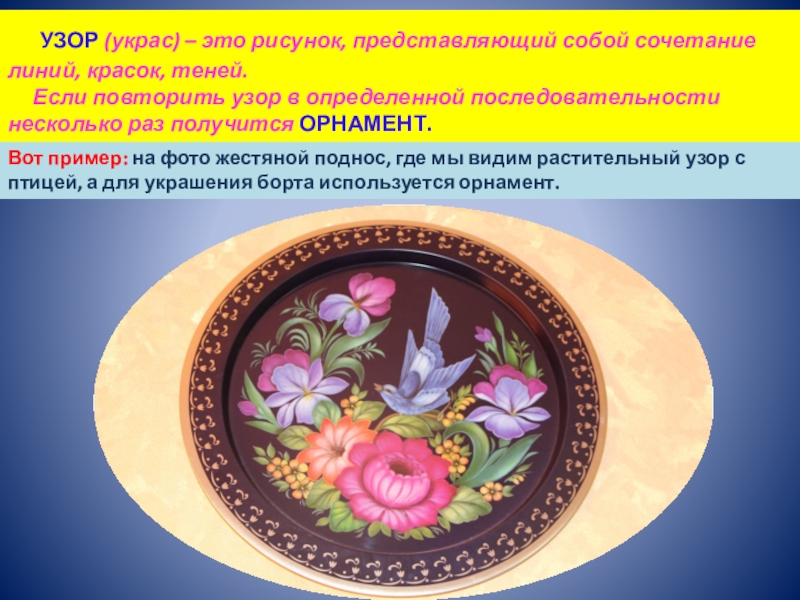 УЗОР (украс) – это рисунок, представляющий собой сочетание линий, красок, теней.

Если повторить узор в определенной последовательности несколько раз получится ОРНАМЕНТ.

Вот пример: на фото жестяной поднос, где мы видим растительный узор с птицей, а для украшения борта используется орнамент.